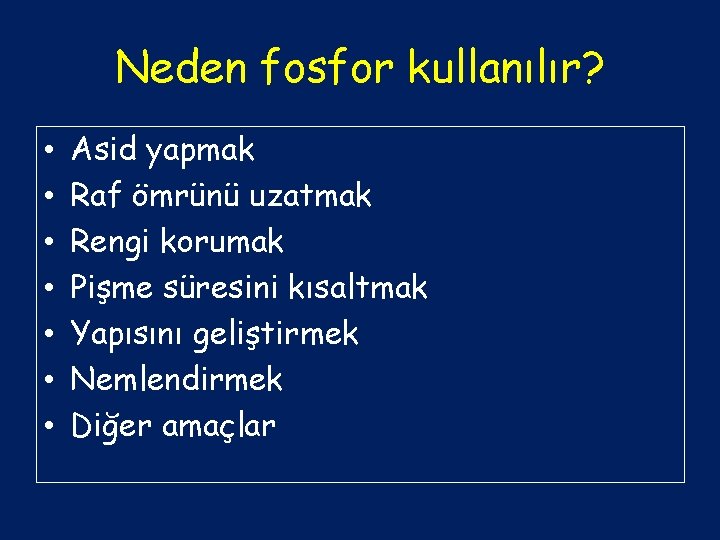 Neden fosfor kullanılır?

• Asid yapmak
• Raf ömrünü uzatmak
• Rengi korumak
• Pişme süresini kısaltmak
• Yapısını geliştirmek
• Nemlendirmek
• Diğer amaçlar